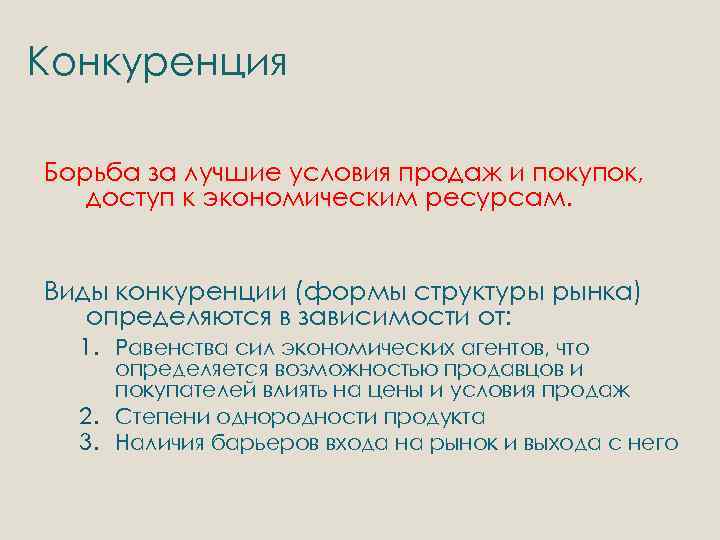 Конкуренция

Борьба за лучшие условия продаж и покупок, доступ к экономическим ресурсам.

Виды конкуренции (формы структуры рынка) определяются в зависимости от:

1. Равенства сил экономических агентов, что определяется возможностью продавцов и покупателей влиять на цены и условия продаж
2. Степени однородности продукта
3. Наличия барьеров входа на рынок и выхода с него